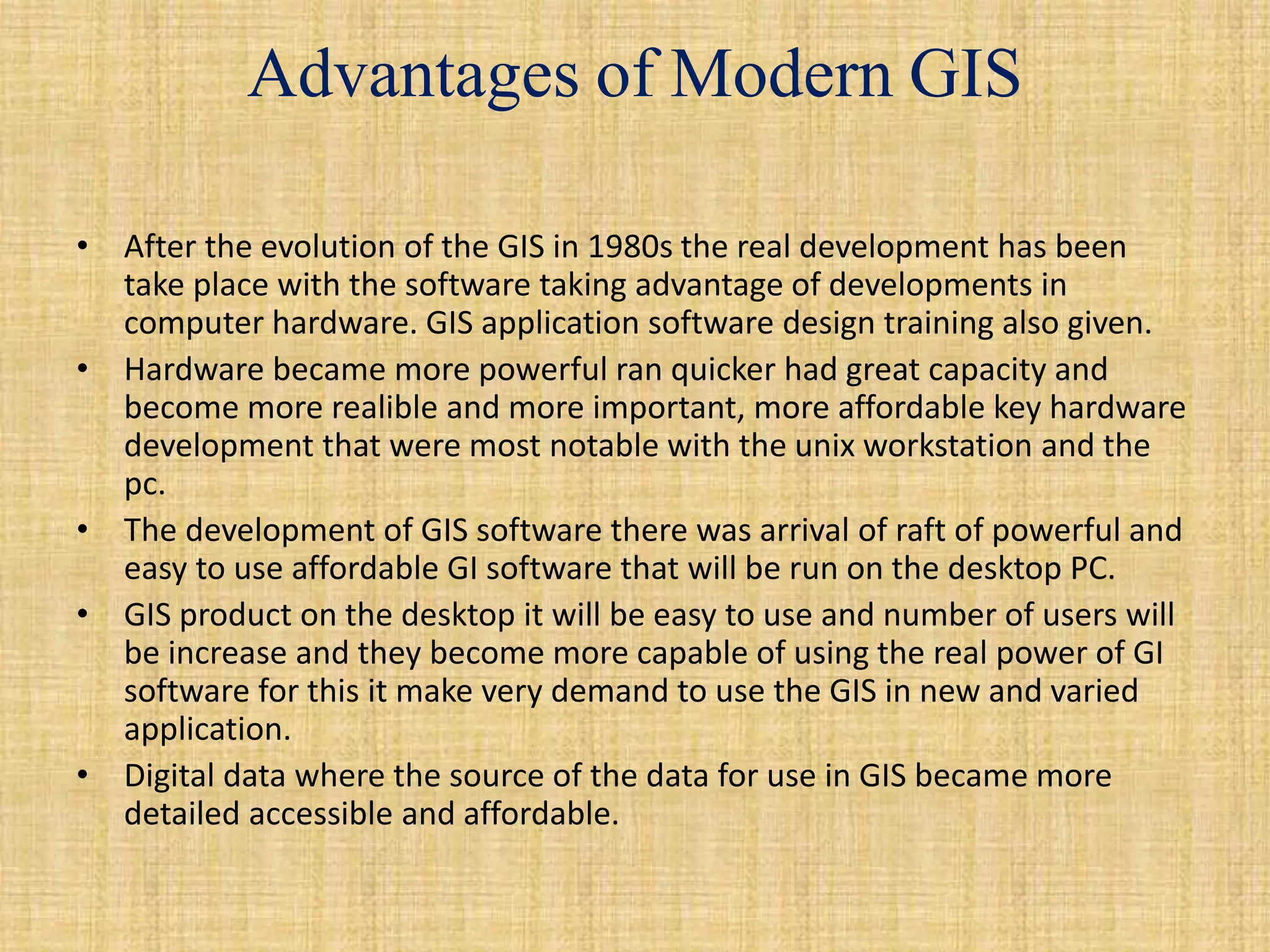 Advantages of Modern GIS

• After the evolution of the GIS in 1980s the real development has been take place with the software taking advantage of developments in computer hardware. GIS application software design training also given.

• Hardware became more powerful ran quicker had great capacity and become more realible and more important, more affordable key hardware development that were most notable with the unix workstation and the pc.

• The development of GIS software there was arrival of raft of powerful and easy to use affordable GI software that will be run on the desktop PC.

• GIS product on the desktop it will be easy to use and number of users will be increase and they become more capable of using the real power of GI software for this it make very demand to use the GIS in new and varied application.

• Digital data where the source of the data for use in GIS became more detailed accessible and affordable.